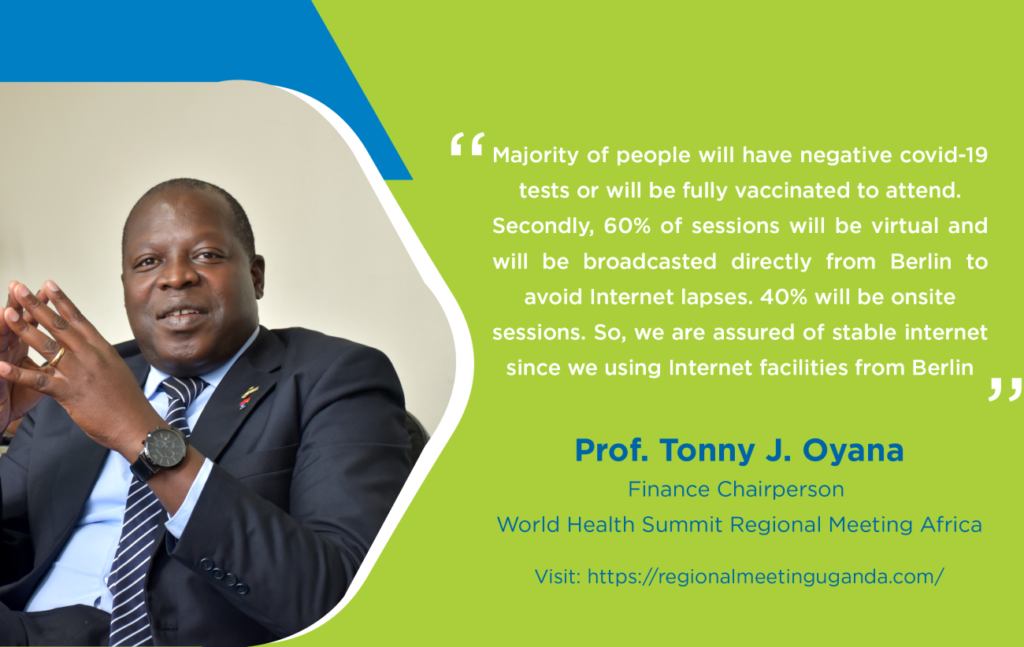 “ Majority of people will have negative covid-19 tests or will be fully vaccinated to attend. Secondly, 60% of sessions will be virtual and will be broadcasted directly from Berlin to avoid Internet lapses. 40% will be onsite sessions. So, we are assured of stable internet since we using Internet facilities from Berlin ”

Prof. Tonny J. Oyana

Finance Chairperson

World Health Summit Regional Meeting Africa

Visit: https://regionalmeetinguganda.com/